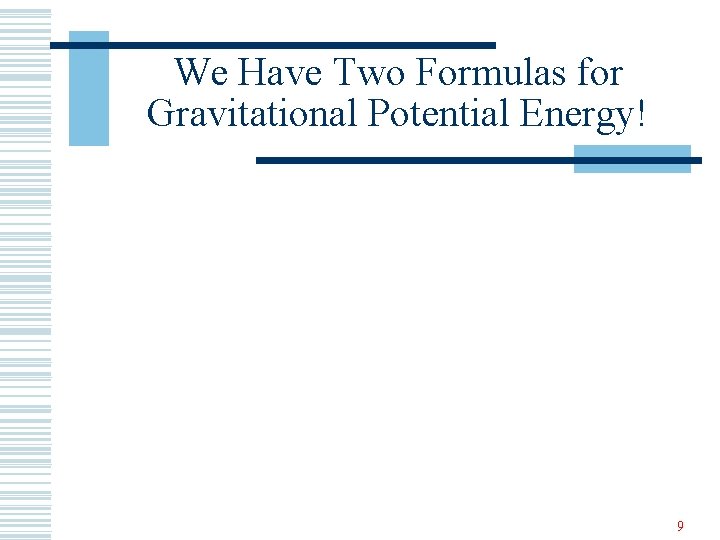 We Have Two Formulas for Gravitational Potential Energy!

9